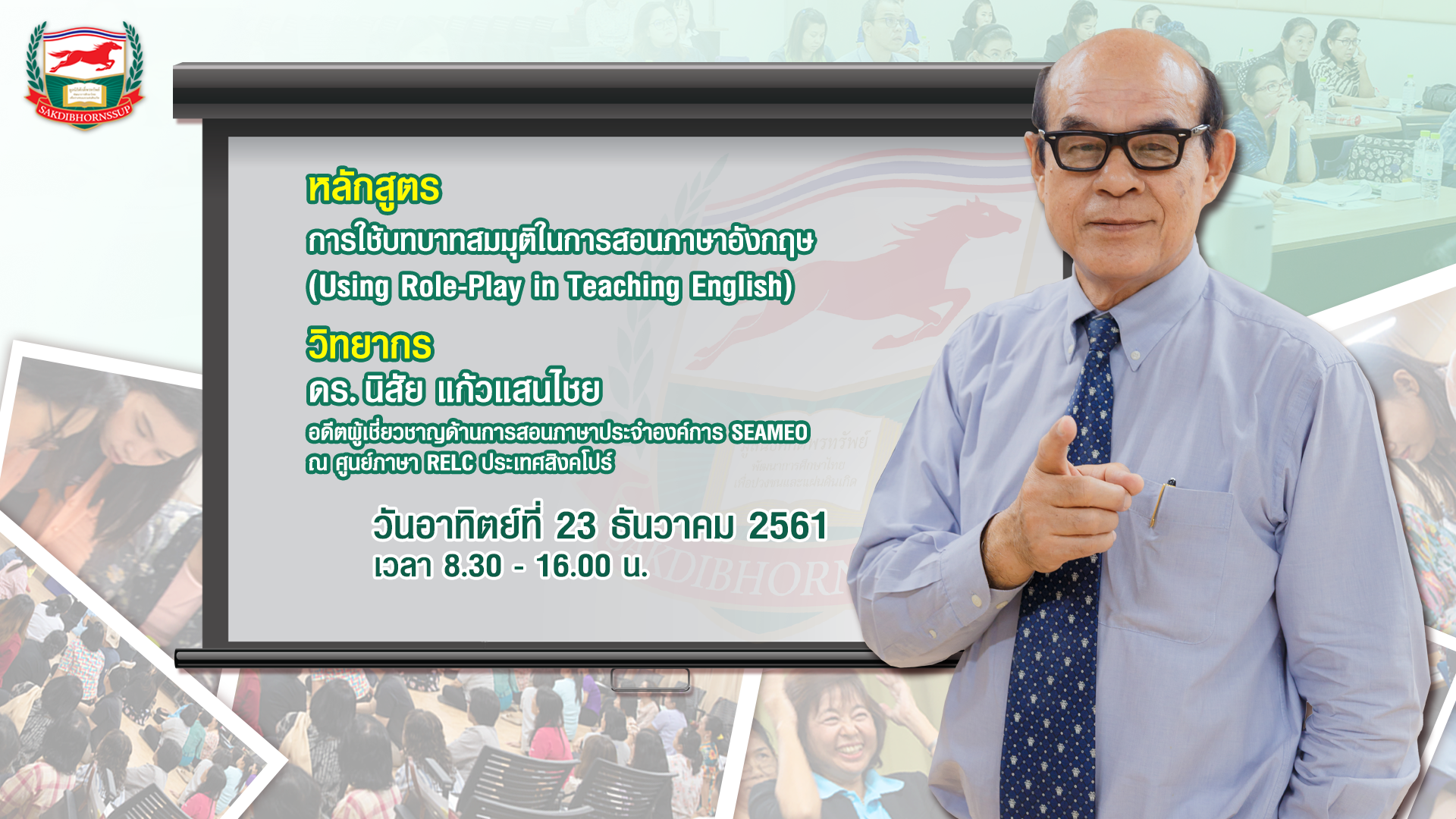 SAKDIBHORNSSUP

หลักสูตร
การใช้บทบาทสมมุติในการสอนภาษาอังกฤษ
(Using Role-Play in Teaching English)

วิทยากร
ดร. นิสัย แก้วแสนไชย
อดีตผู้เชี่ยวชาญด้านการสอนภาษาประจำองค์การ SEAMEO
ณ ศูนย์ภาษา RELC ประเทศสิงคโปร์

วันอาทิตย์ที่ 23 ธันวาคม 2561
เวลา 8.30 - 16.00 น.